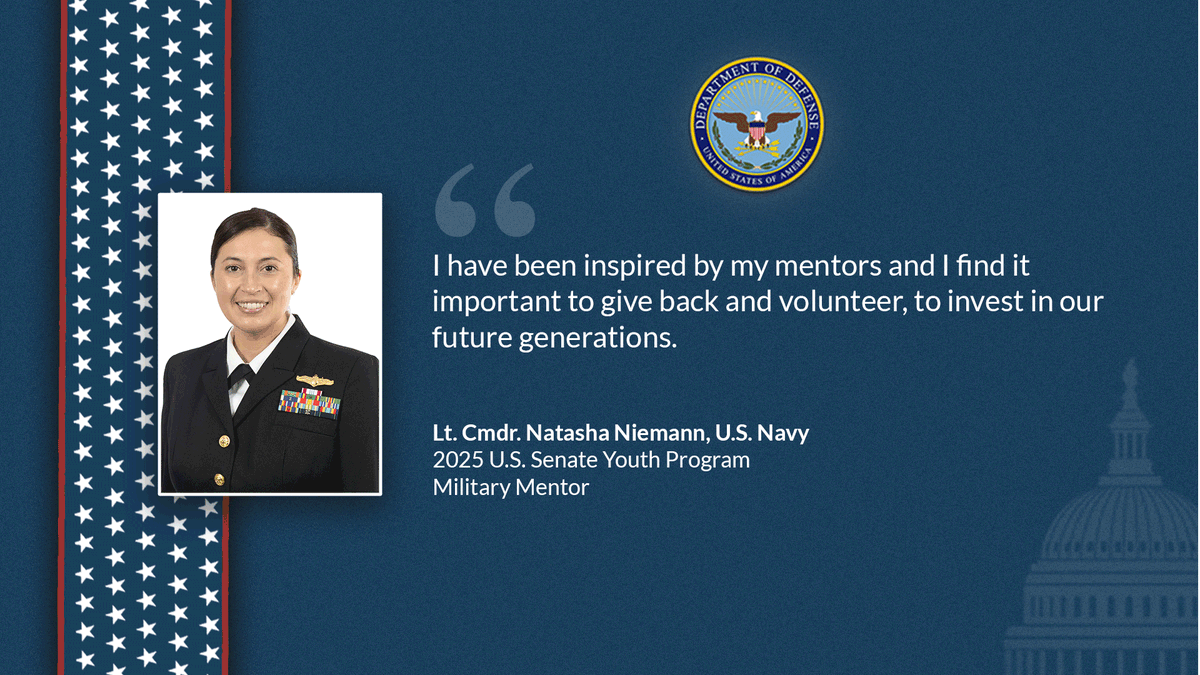 DEPARTMENT OF DEFENSE
UNITED STATES OF AMERICA

“

I have been inspired by my mentors and I find it important to give back and volunteer, to invest in our future generations.

Lt. Cmdr. Natasha Niemann, U.S. Navy
2025 U.S. Senate Youth Program
Military Mentor